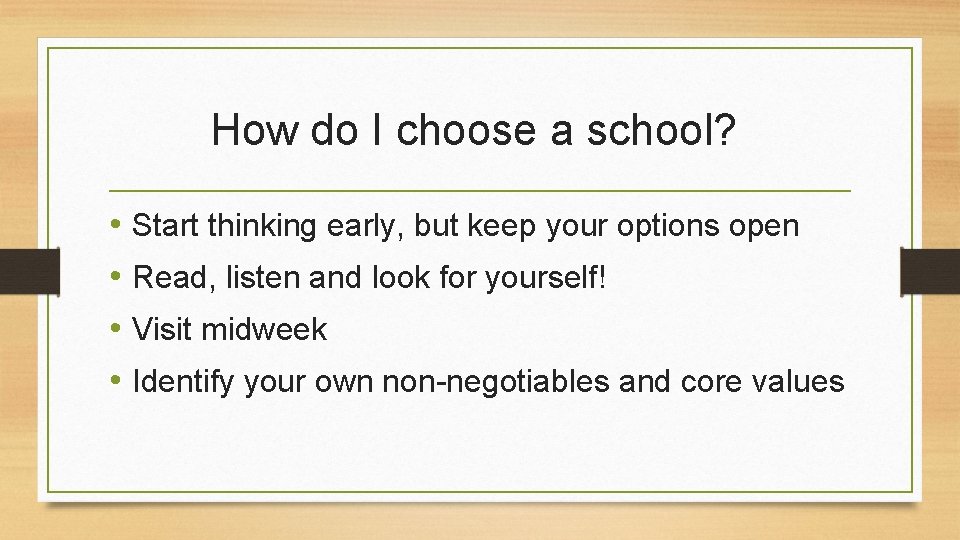 How do I choose a school?

• Start thinking early, but keep your options open
• Read, listen and look for yourself!
• Visit midweek
• Identify your own non-negotiables and core values